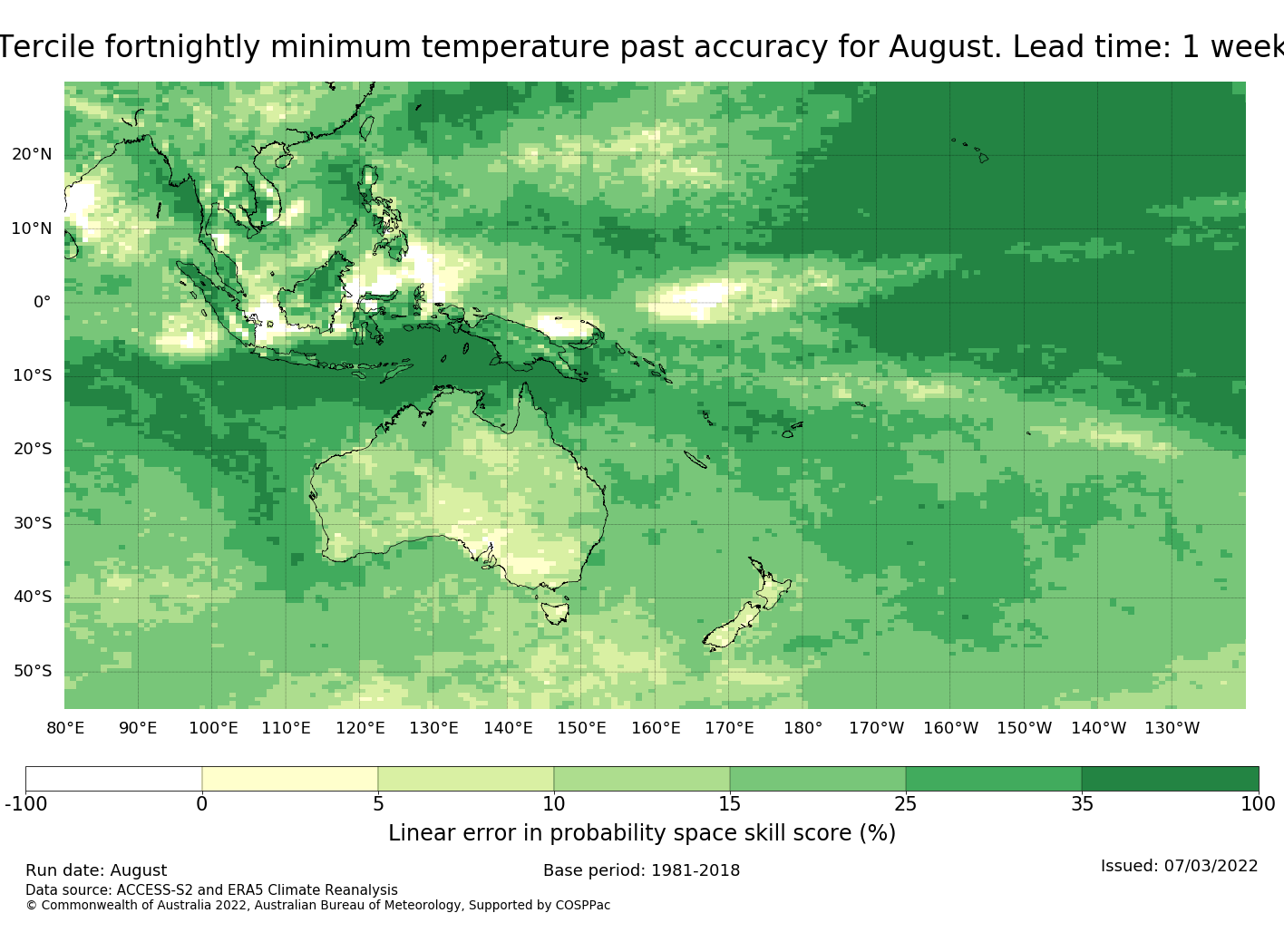 Tercile fortnightly minimum temperature past accuracy for August. Lead time: 1 week

20°N
10°N
0°
10°S
20°S
30°S
40°S
50°S

80°E 90°E 100°E 110°E 120°E 130°E 140°E 150°E 160°E 170°E 180° 170°W 160°W 150°W 140°W 130°W

-100 0 5 10 15 25 35 100

Linear error in probability space skill score (%)

Run date: August
Base period: 1981-2018
Issued: 07/03/2022
Data source: ACCESS-S2 and ERA5 Climate Reanalysis
© Commonwealth of Australia 2022, Australian Bureau of Meteorology, Supported by COSPPac